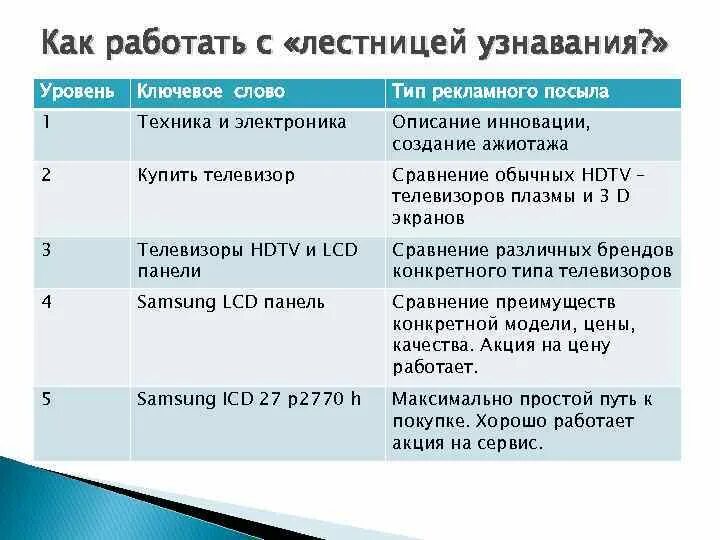 Как работать с «лестницей узнавания?»

| Уровень | Ключевое слово | Тип рекламного посыла |
|---|---|---|
| 1 | Техника и электроника | Описание инновации, создание ажиотажа |
| 2 | Купить телевизор | Сравнение обычных HDTV – телевизоров плазмы и 3 D экранов |
| 3 | Телевизоры HDTV и LCD панели | Сравнение различных брендов конкретного типа телевизоров |
| 4 | Samsung LCD панель | Сравнение преимуществ конкретной модели, цены, качества. Акция на цену работает. |
| 5 | Samsung ICD 27 p2770 h | Максимально простой путь к покупке. Хорошо работает акция на сервис. |